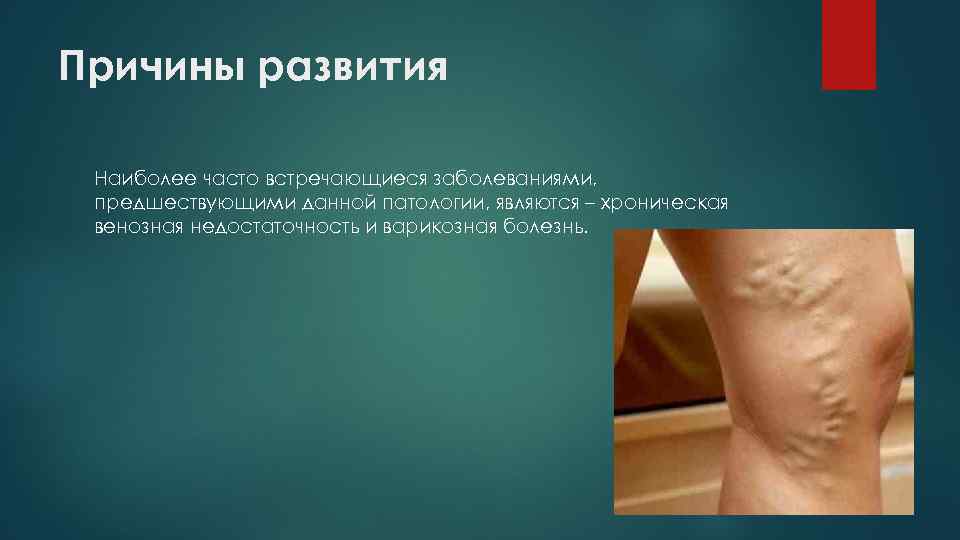 Причины развития

Наиболее часто встречающиеся заболеваниями, предшествующими данной патологии, являются – хроническая венозная недостаточность и варикозная болезнь.